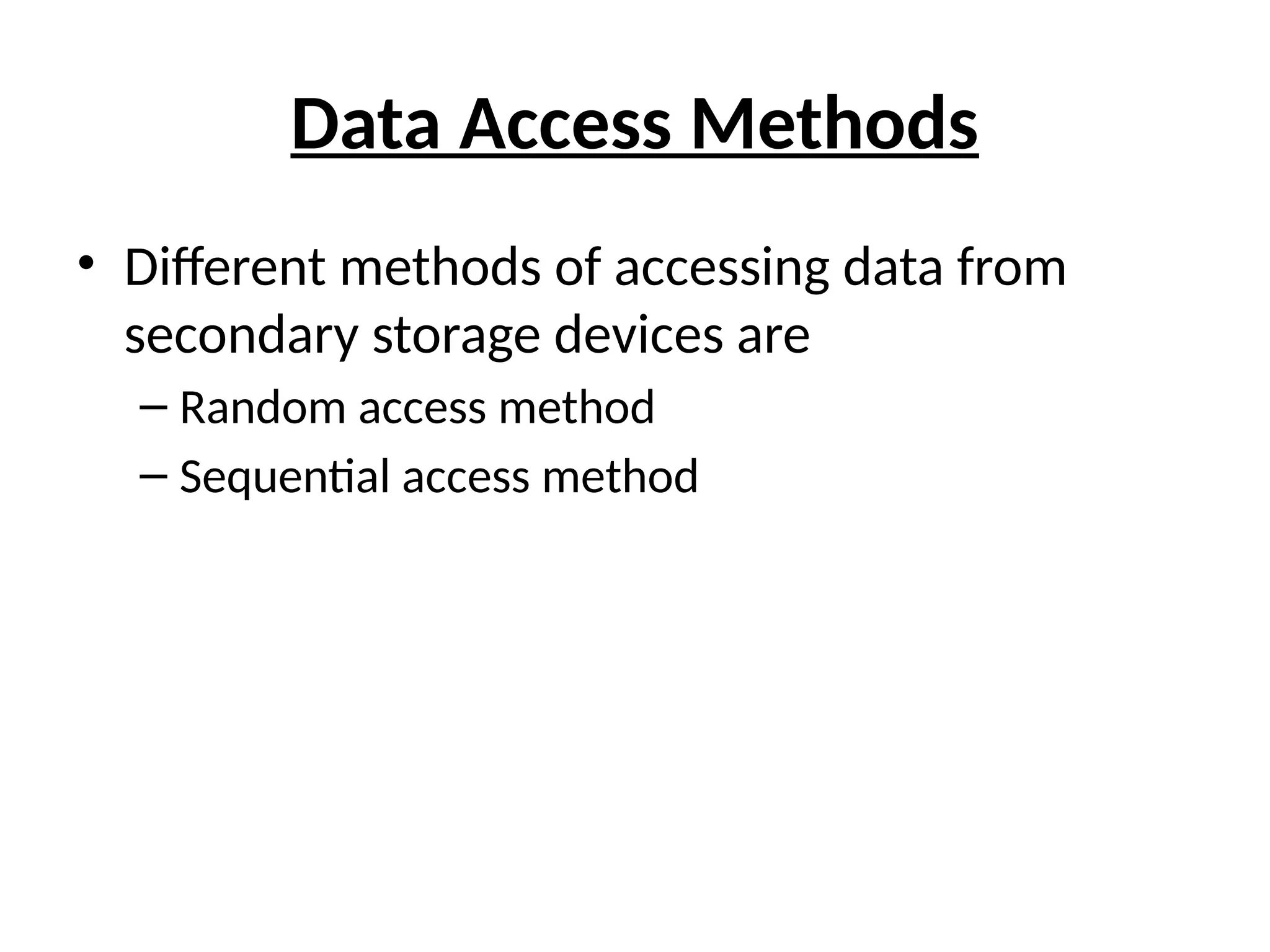 Data Access Methods

• Different methods of accessing data from secondary storage devices are
  – Random access method
  – Sequential access method